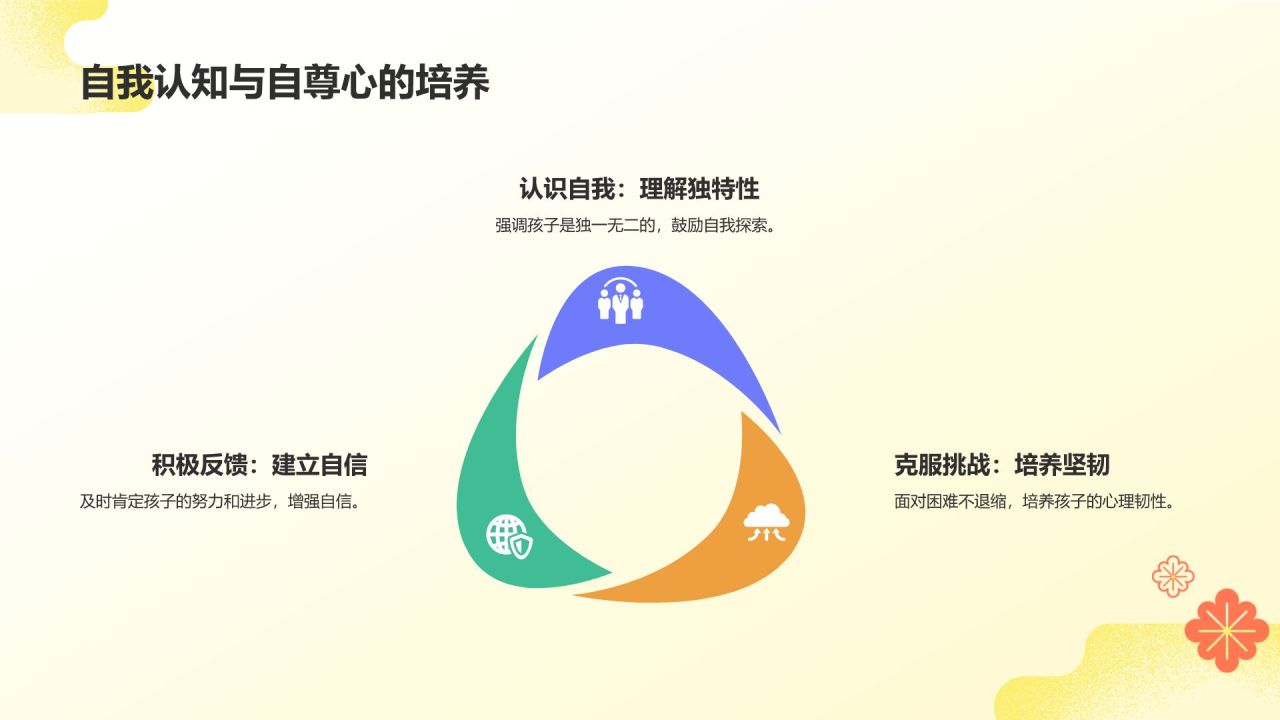 自我认知与自尊心的培养

认识自我：理解独特性

强调孩子是独一无二的，鼓励自我探索。

积极反馈：建立自信

及时肯定孩子的努力和进步，增强自信。

克服挑战：培养坚韧

面对困难不退缩，培养孩子的心理韧性。